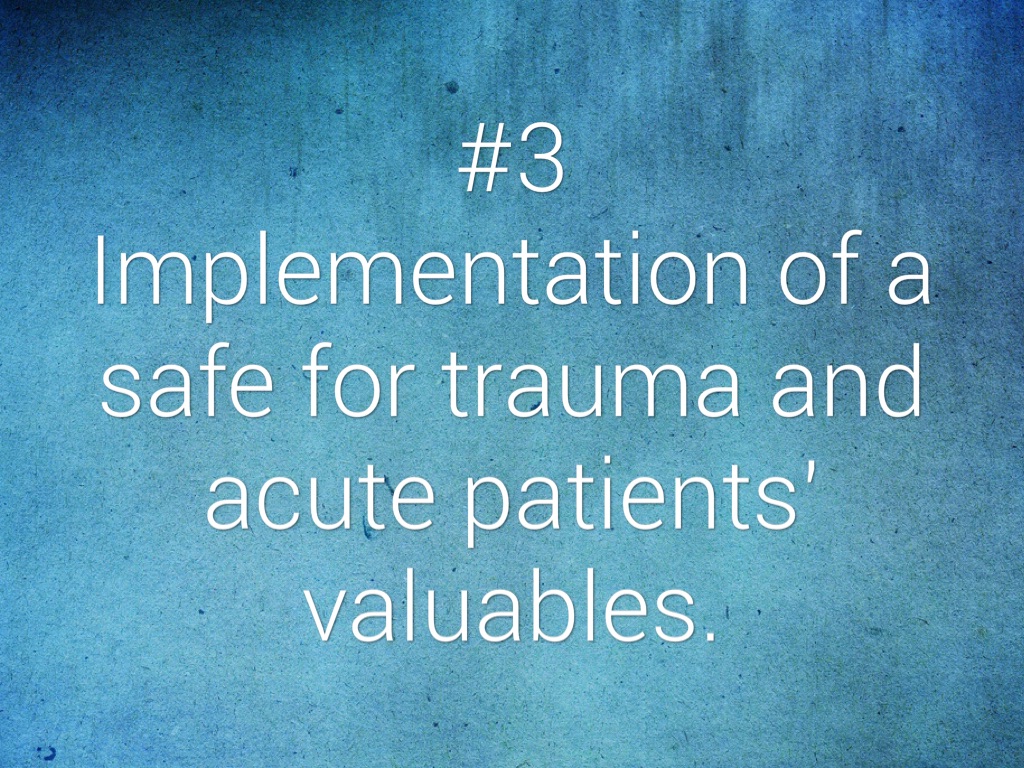 #3
Implementation of a safe for trauma and acute patients' valuables.